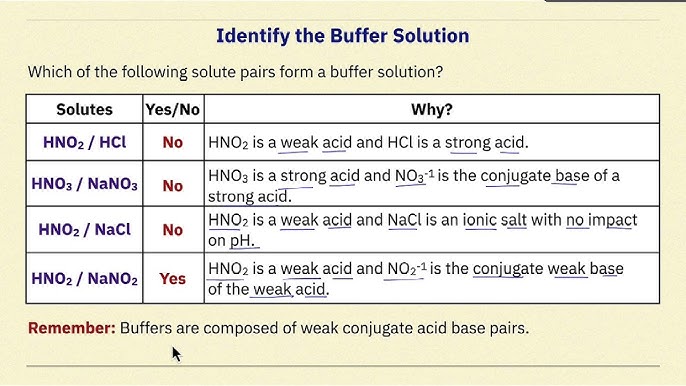 Identify the Buffer Solution

Which of the following solute pairs form a buffer solution?

| Solutes | Yes/No | Why? |
|---|---|---|
| $HNO_2$ / HCl | No | $HNO_2$ is a weak acid and HCl is a strong acid. |
| $HNO_3$ / $NaNO_3$ | No | $HNO_3$ is a strong acid and $NO_3^{-1}$ is the conjugate base of a strong acid. |
| $HNO_2$ / NaCl | No | $HNO_2$ is a weak acid and NaCl is an ionic salt with no impact on pH. |
| $HNO_2$ / $NaNO_2$ | Yes | $HNO_2$ is a weak acid and $NO_2^{-1}$ is the conjugate weak base of the weak acid. |

Remember: Buffers are composed of weak conjugate acid base pairs.